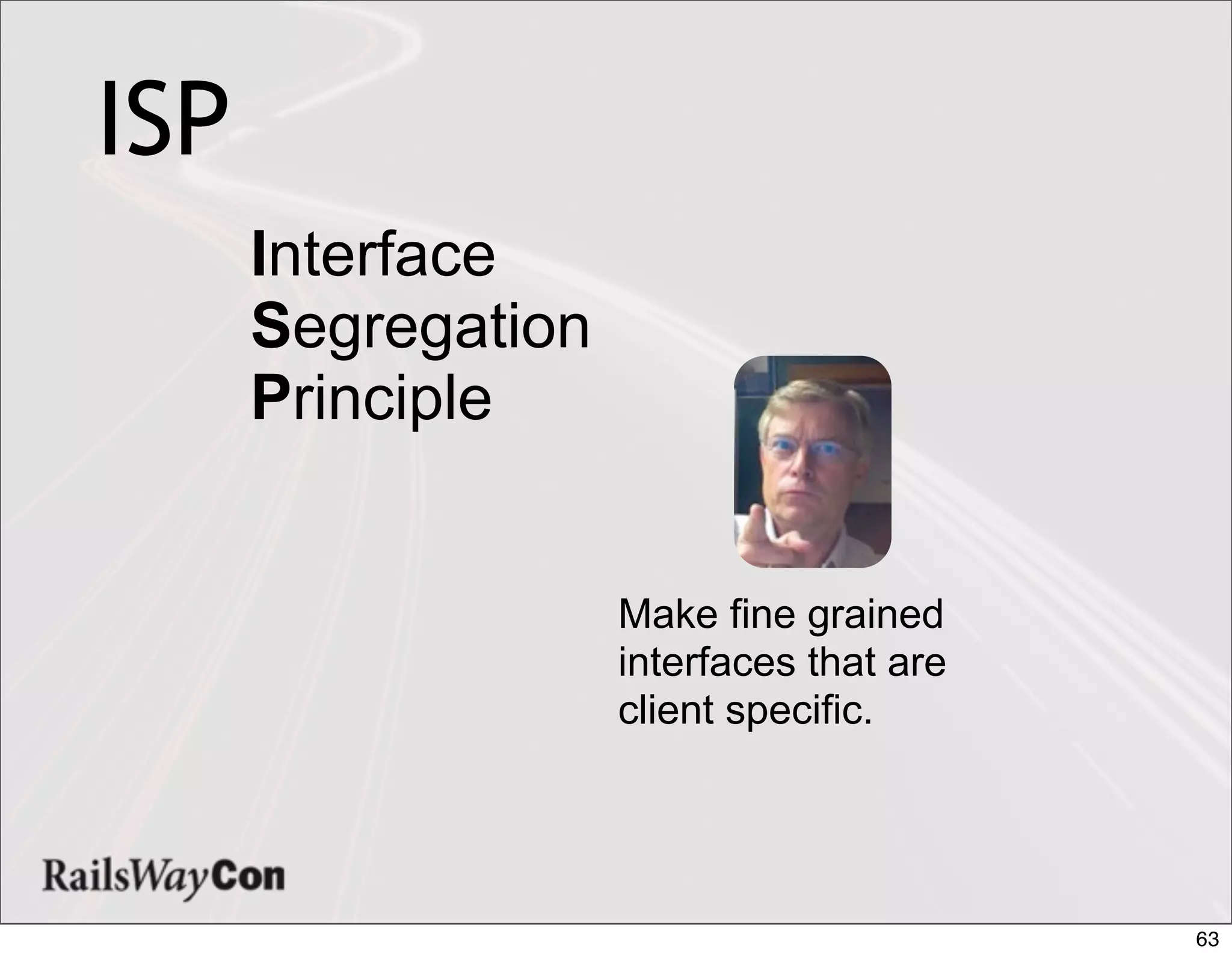 ISP

Interface
Segregation
Principle

Make fine grained interfaces that are client specific.

RailsWayCon

63